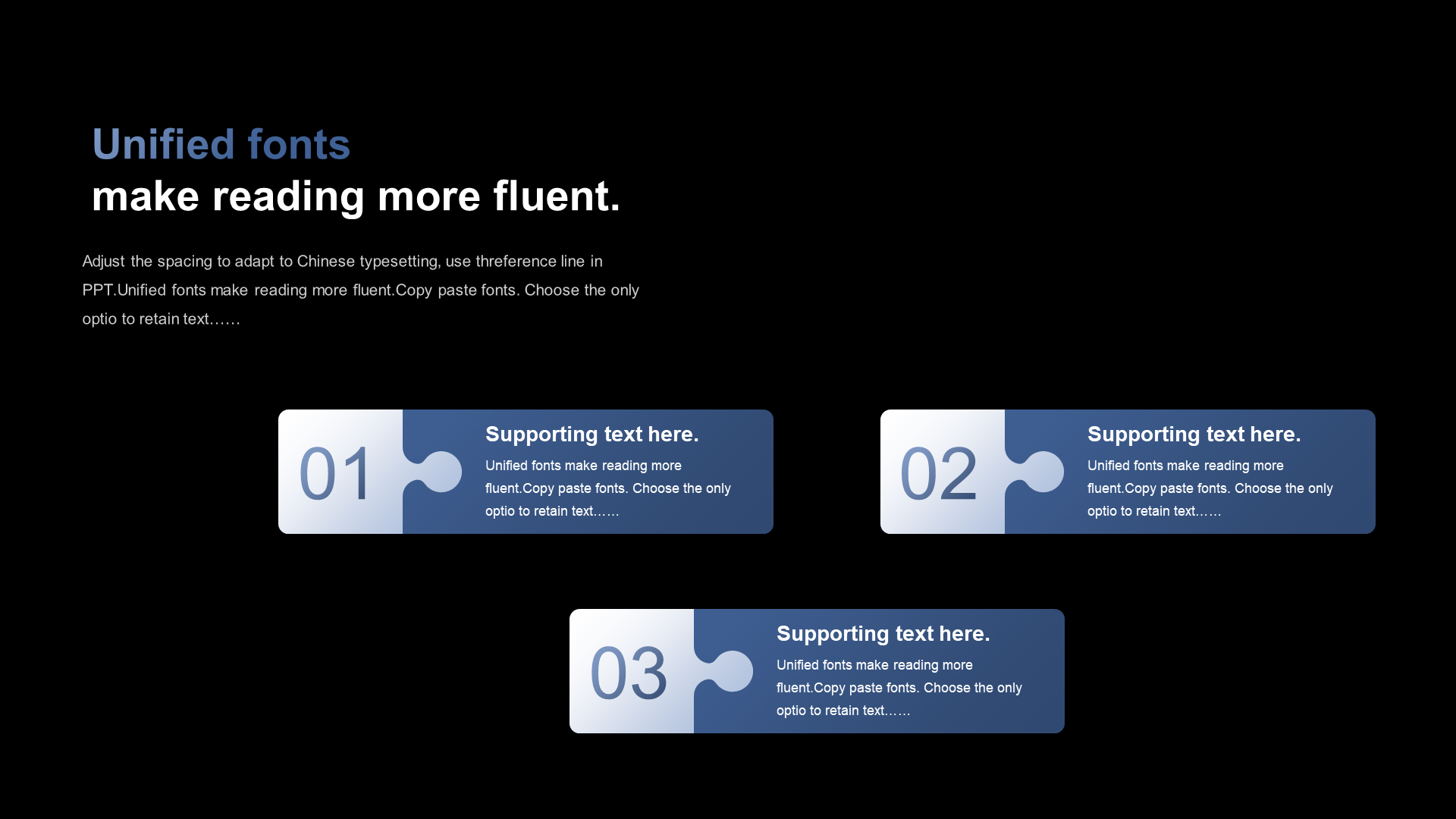 Unified fonts
make reading more fluent.

Adjust the spacing to adapt to Chinese typesetting, use threference line in PPT.Unified fonts make reading more fluent.Copy paste fonts. Choose the only optio to retain text……

01
Supporting text here.
Unified fonts make reading more fluent.Copy paste fonts. Choose the only optio to retain text……

02
Supporting text here.
Unified fonts make reading more fluent.Copy paste fonts. Choose the only optio to retain text……

03
Supporting text here.
Unified fonts make reading more fluent.Copy paste fonts. Choose the only optio to retain text……